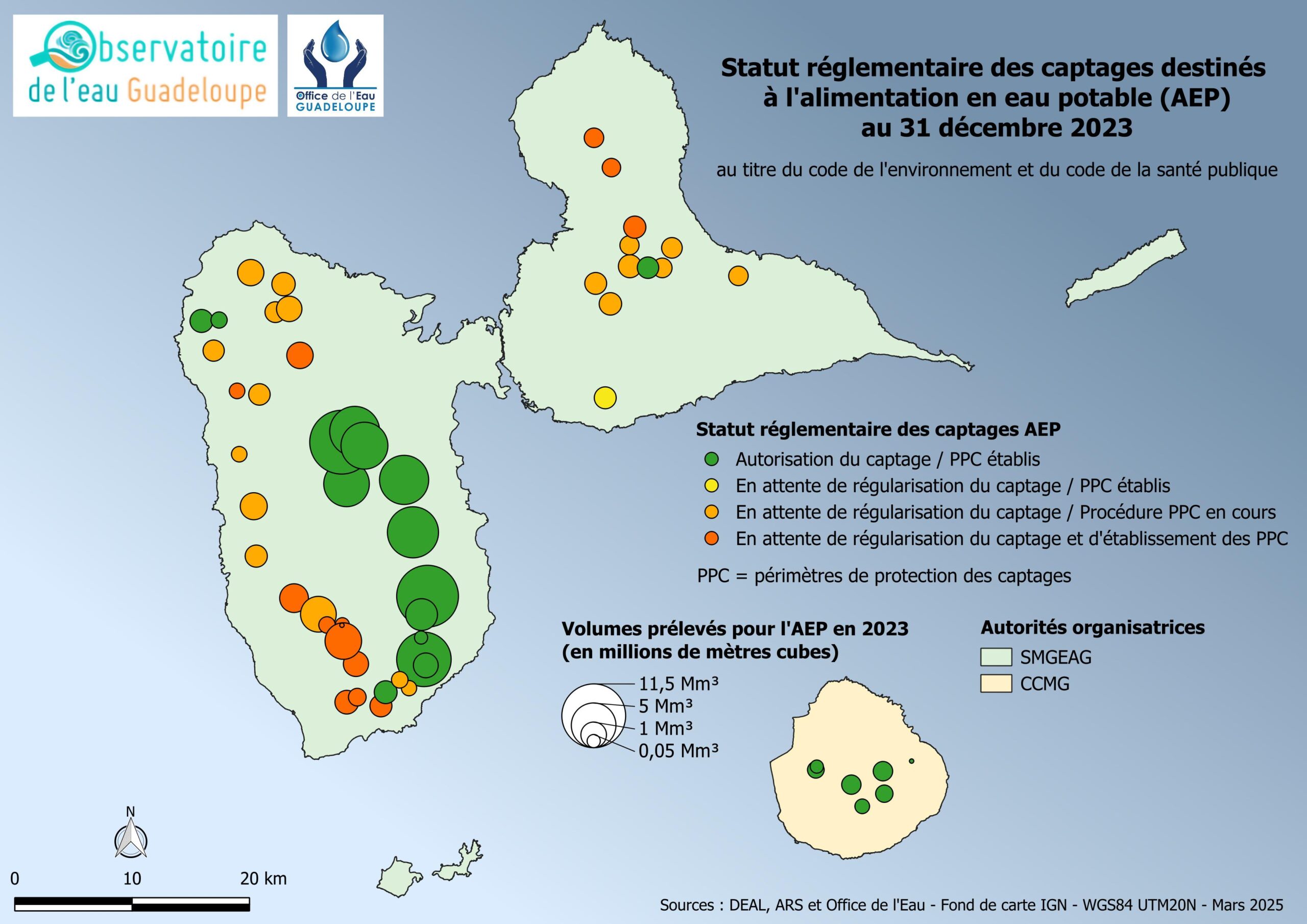 Observatoire de l'eau Guadeloupe

Office de l'Eau GUADELOUPE

Statut réglementaire des captages destinés à l'alimentation en eau potable (AEP) au 31 décembre 2023

au titre du code de l'environnement et du code de la santé publique

Statut réglementaire des captages AEP

Autorisation du captage / PPC établis

En attente de régularisation du captage / PPC établis

En attente de régularisation du captage / Procédure PPC en cours

En attente de régularisation du captage et d'établissement des PPC

PPC = périmètres de protection des captages

Volumes prélevés pour l'AEP en 2023 (en millions de mètres cubes)

11,5 Mm³

5 Mm³

1 Mm³

0,05 Mm³

Autorités organisatrices

SMGEAG

CCMG

N

0 10 20 km

Sources : DEAL, ARS et Office de l'Eau - Fond de carte IGN - WGS84 UTM20N - Mars 2025